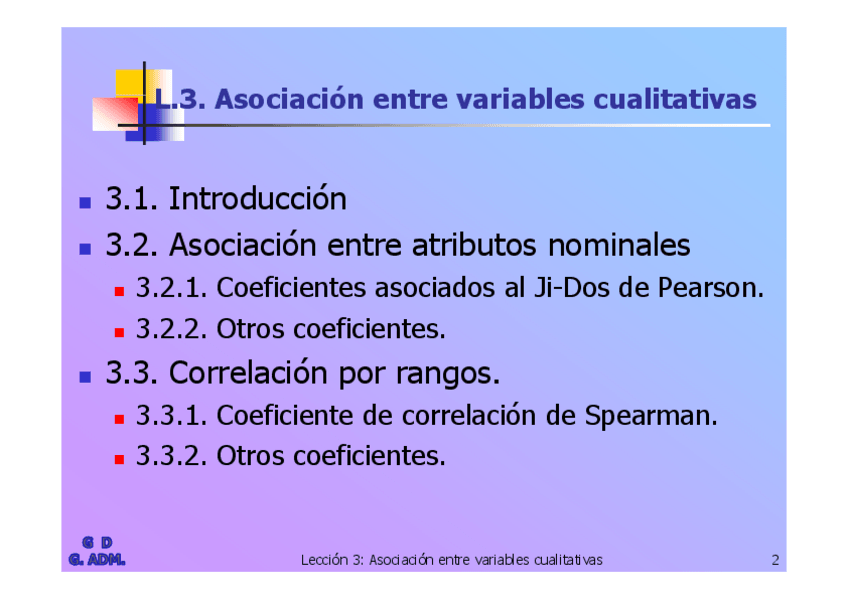 L.3. Asociación entre variables cualitativas

3.1. Introducción

3.2. Asociación entre atributos nominales

3.2.1. Coeficientes asociados al Ji-Dos de Pearson.

3.2.2. Otros coeficientes.

3.3. Correlación por rangos.

3.3.1. Coeficiente de correlación de Spearman.

3.3.2. Otros coeficientes.

G D
G. ADM.

Lección 3: Asociación entre variables cualitativas

2